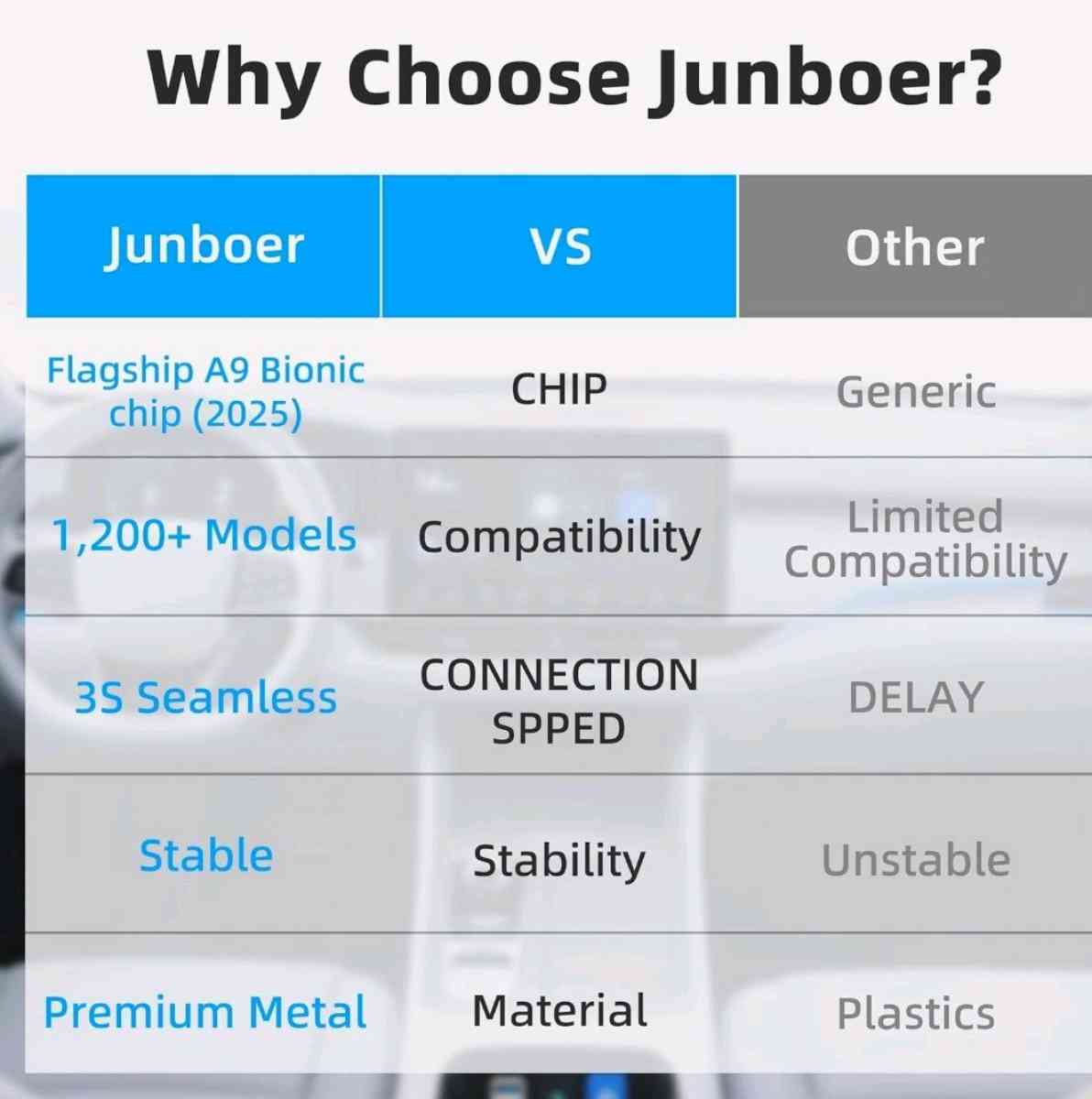 Why Choose Junboer?

| Junboer | VS | Other |
|---|---|---|
| Flagship A9 Bionic chip (2025) | CHIP | Generic |
| 1,200+ Models | Compatibility | Limited Compatibility |
| 3S Seamless | CONNECTION SPPED | DELAY |
| Stable | Stability | Unstable |
| Premium Metal | Material | Plastics |